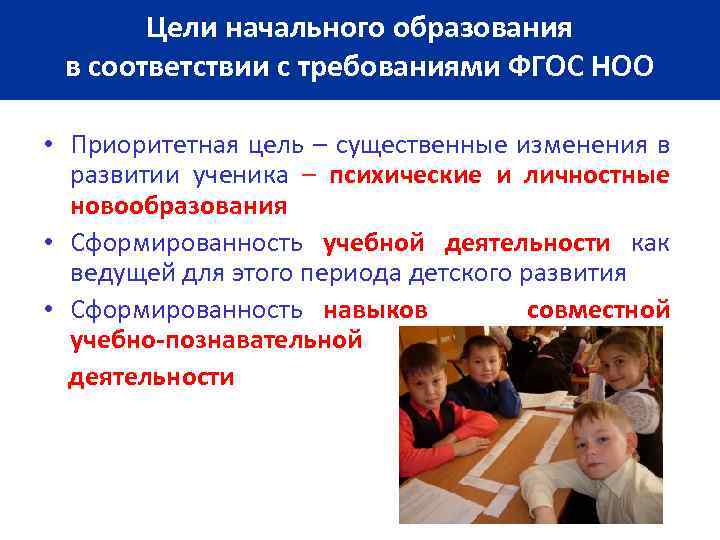 Цели начального образования в соответствии с требованиями ФГОС НОО

• Приоритетная цель – существенные изменения в развитии ученика – психические и личностные новообразования

• Сформированность учебной деятельности как ведущей для этого периода детского развития

• Сформированность навыков совместной учебно-познавательной деятельности